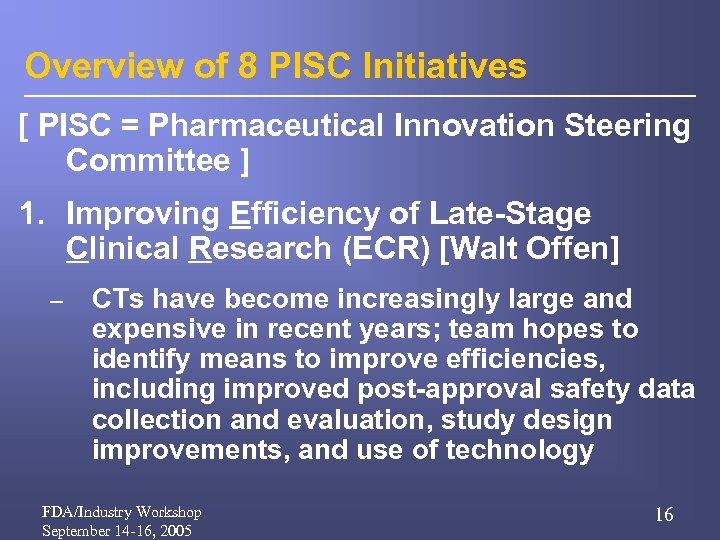 Overview of 8 PISC Initiatives

[ PISC = Pharmaceutical Innovation Steering Committee ]

1. Improving Efficiency of Late-Stage Clinical Research (ECR) [Walt Offen]

– CTs have become increasingly large and expensive in recent years; team hopes to identify means to improve efficiencies, including improved post-approval safety data collection and evaluation, study design improvements, and use of technology

FDA/Industry Workshop
September 14-16, 2005

16